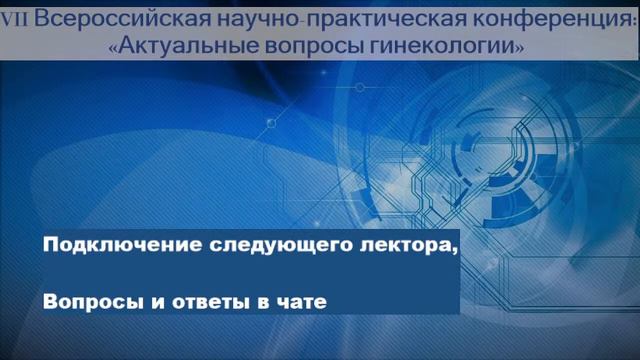 VII Всероссийская научно-практическая конференция: «Актуальные вопросы гинекологии»

Подключение следующего лектора,

Вопросы и ответы в чате